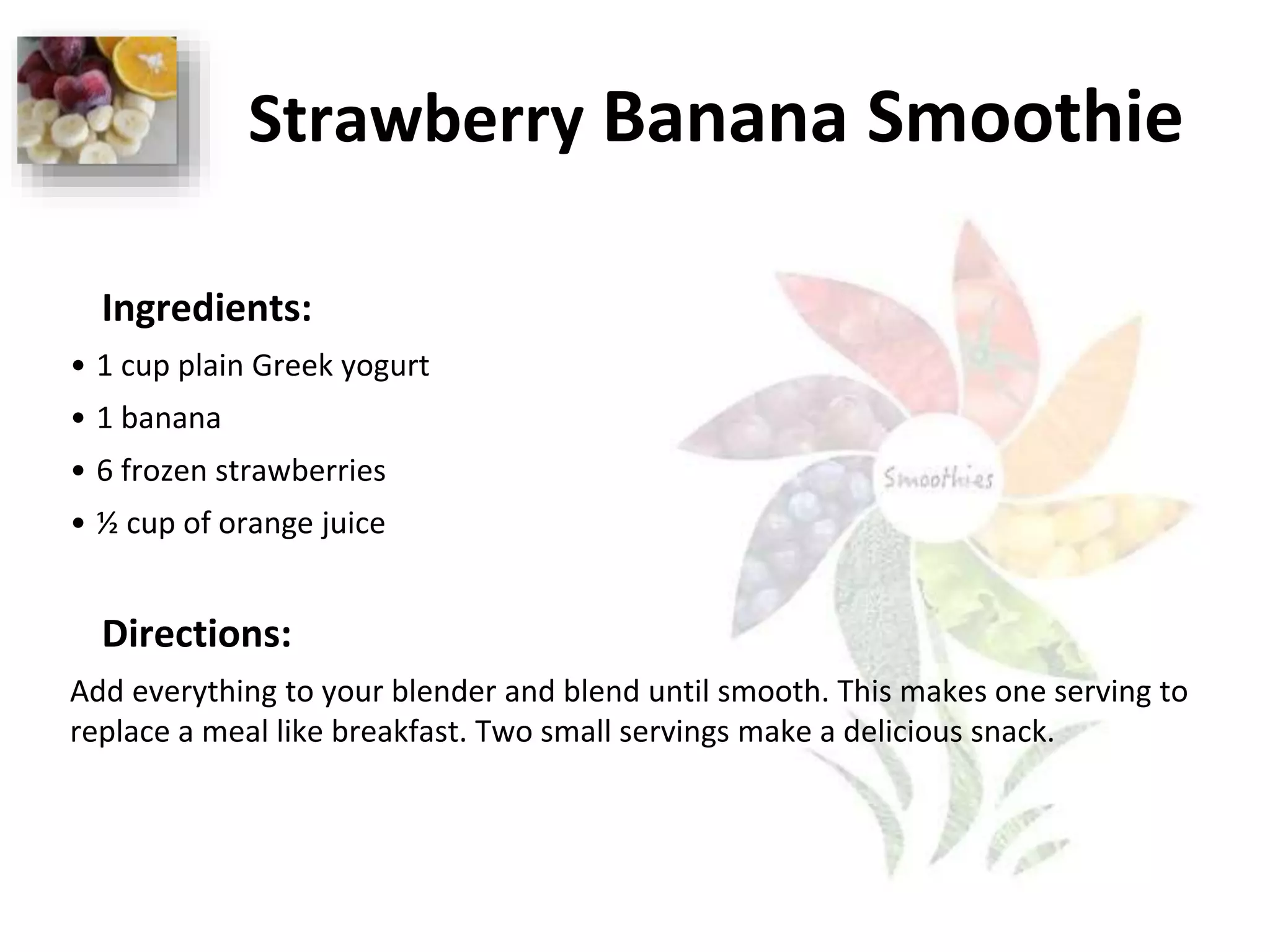 Strawberry Banana Smoothie

Ingredients:

• 1 cup plain Greek yogurt
• 1 banana
• 6 frozen strawberries
• ½ cup of orange juice

Smoothies

Directions:

Add everything to your blender and blend until smooth. This makes one serving to replace a meal like breakfast. Two small servings make a delicious snack.